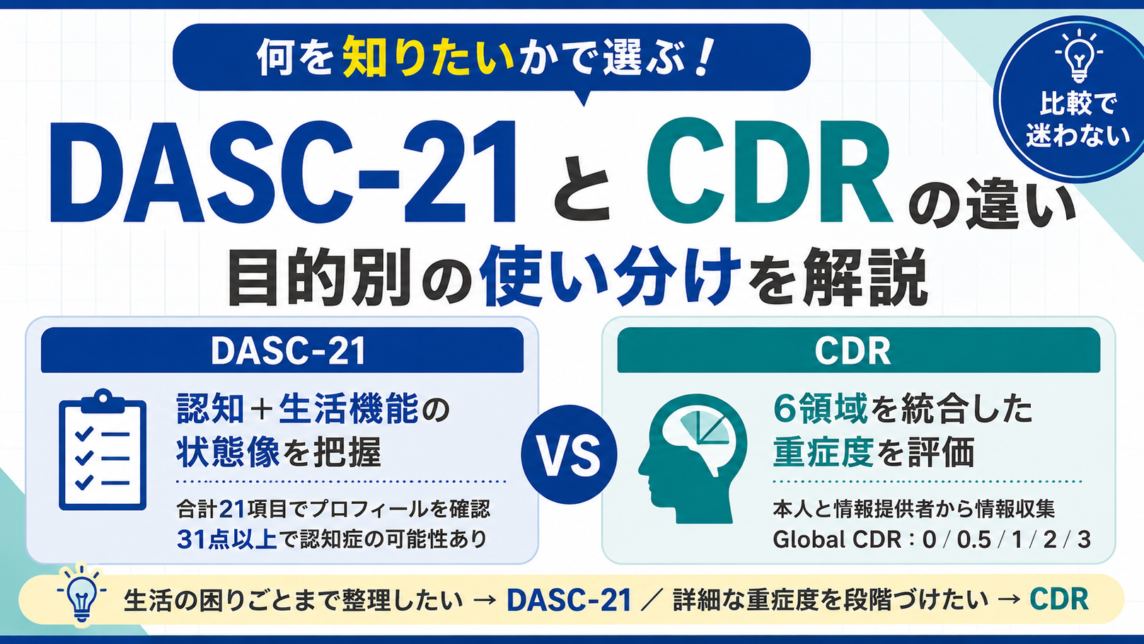 何を知りたいかで選ぶ！

比較で迷わない

DASC-21とCDRの違い
目的別の使い分けを解説

DASC-21

認知＋生活機能の状態像を把握

合計21項目でプロフィールを確認
31点以上で認知症の可能性あり

VS

CDR

6領域を統合した重症度を評価

本人と情報提供者から情報収集
Global CDR：0 / 0.5 / 1 / 2 / 3

生活の困りごとまで整理したい → DASC-21 ／ 詳細な重症度を段階づけたい → CDR